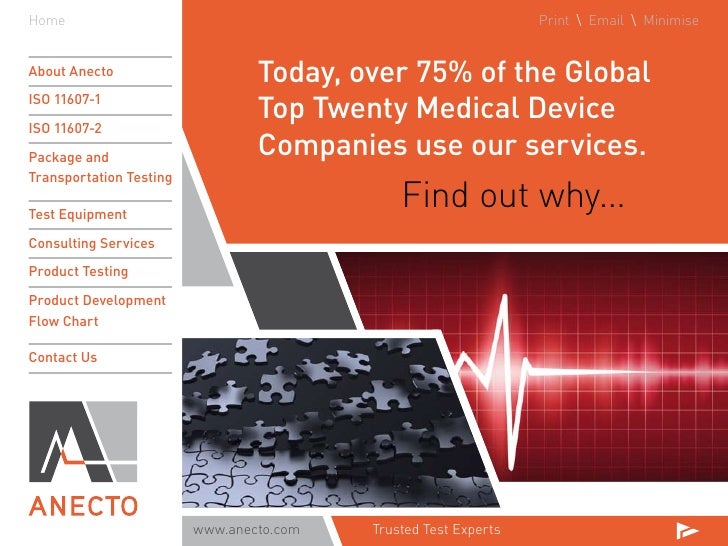 Home

About Anecto
ISO 11607-1
ISO 11607-2
Package and Transportation Testing
Test Equipment
Consulting Services
Product Testing
Product Development Flow Chart
Contact Us

ANECTO

Print \ Email \ Minimise

Today, over 75% of the Global Top Twenty Medical Device Companies use our services.

Find out why...

www.anecto.com

Trusted Test Experts